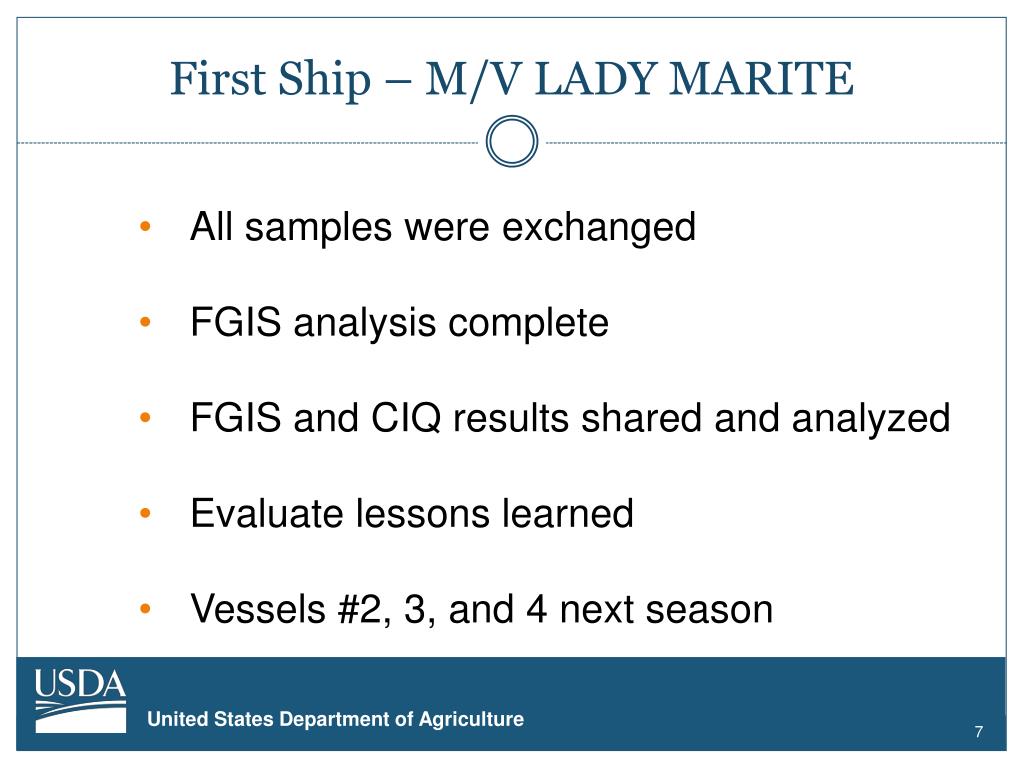 First Ship – M/V LADY MARITE

• All samples were exchanged

• FGIS analysis complete

• FGIS and CIQ results shared and analyzed

• Evaluate lessons learned

• Vessels #2, 3, and 4 next season

USDA

United States Department of Agriculture

7